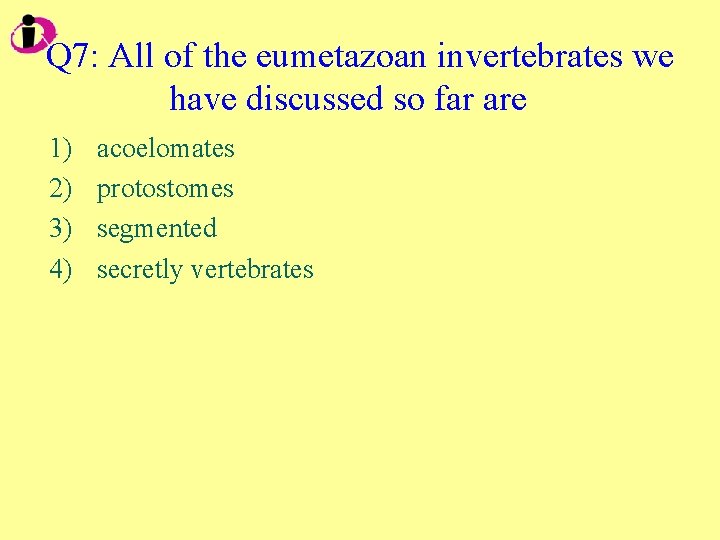 Q7: All of the eumetazoan invertebrates we have discussed so far are

1) acoelomates
2) protostomes
3) segmented
4) secretly vertebrates